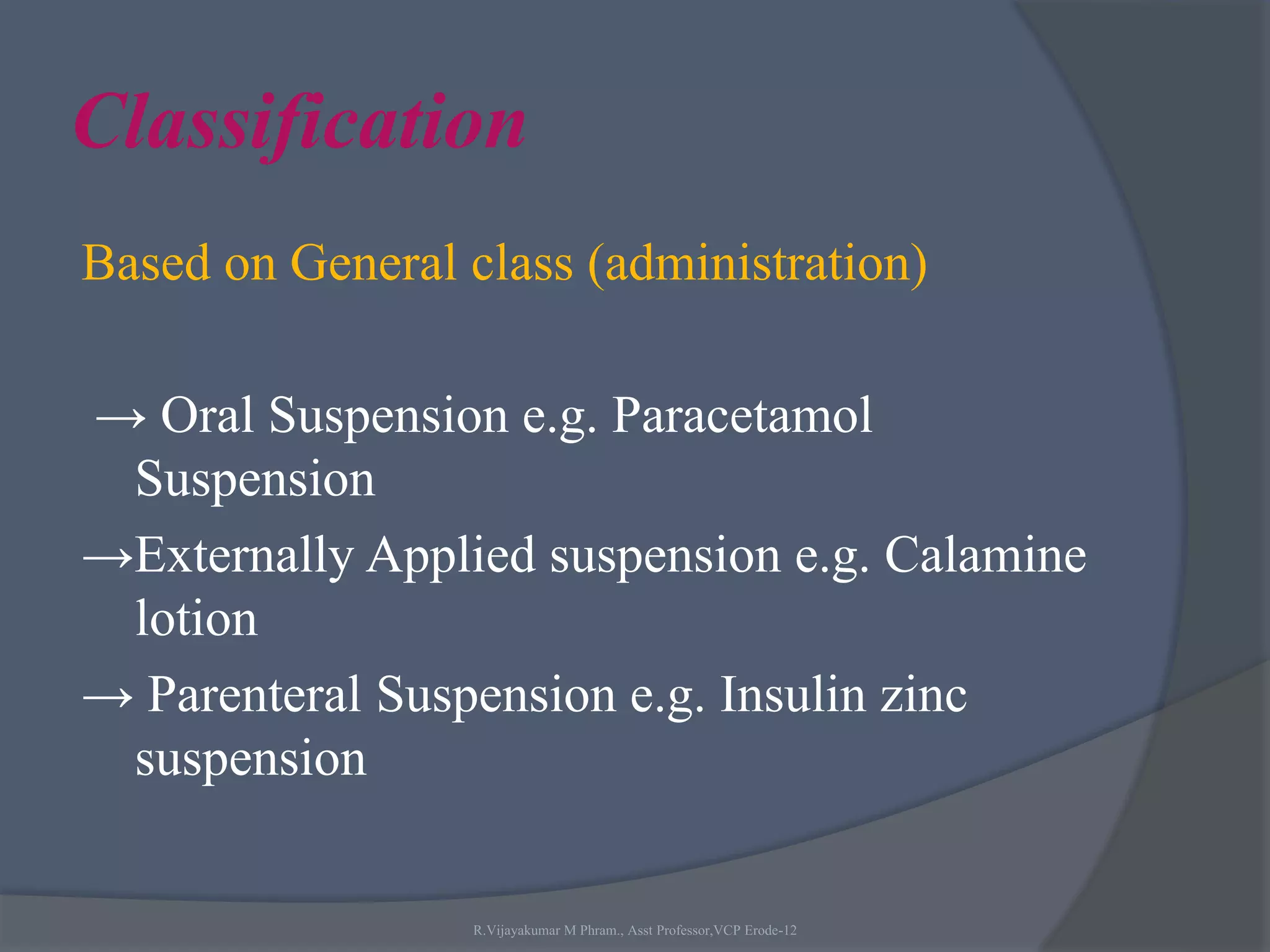 Classification

Based on General class (administration)

→ Oral Suspension e.g. Paracetamol Suspension

→Externally Applied suspension e.g. Calamine lotion

→ Parenteral Suspension e.g. Insulin zinc suspension

R.Vijayakumar M Phram., Asst Professor,VCP Erode-12